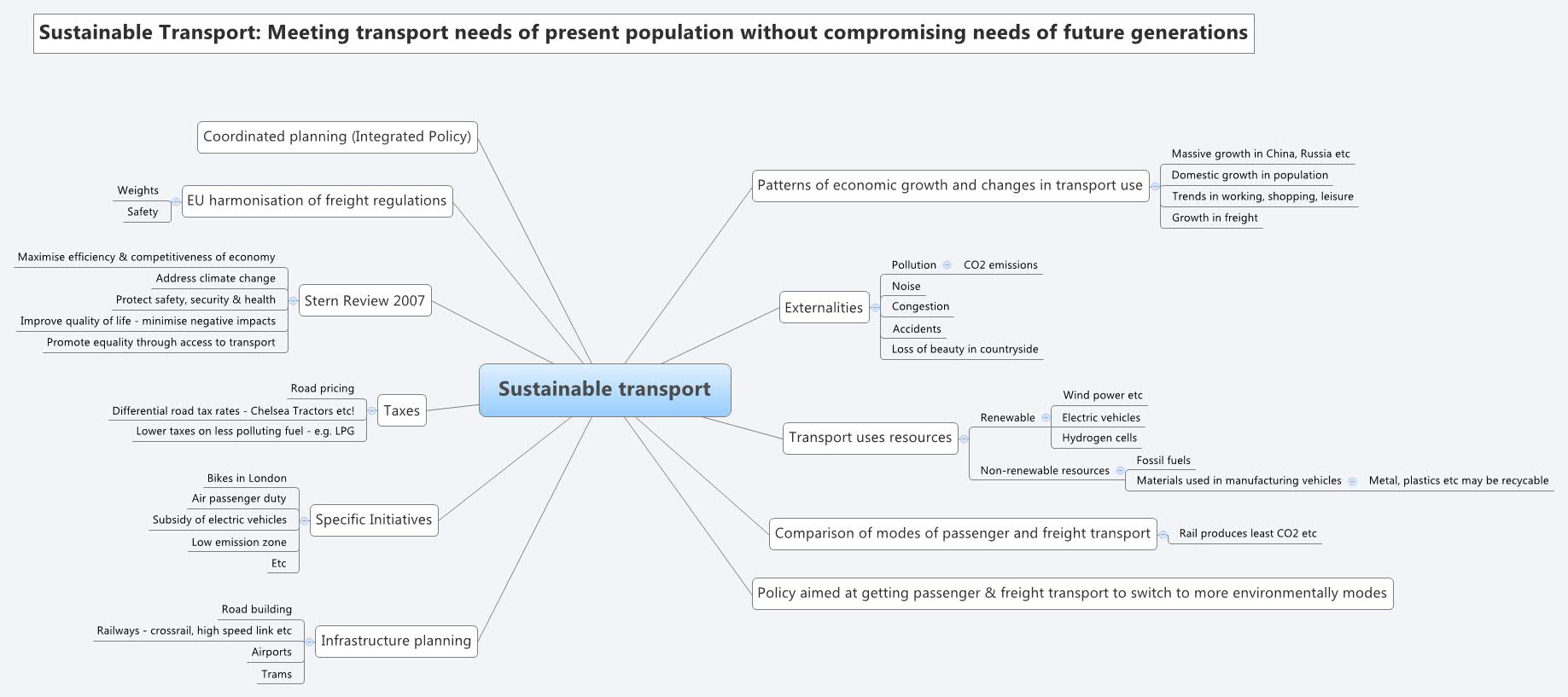 Sustainable Transport: Meeting transport needs of present population without compromising needs of future generations

Sustainable transport

Coordinated planning (Integrated Policy)

EU harmonisation of freight regulations
Weights
Safety

Stern Review 2007
Maximise efficiency & competitiveness of economy
Address climate change
Protect safety, security & health
Improve quality of life - minimise negative impacts
Promote equality through access to transport

Taxes
Road pricing
Differential road tax rates - Chelsea Tractors etc!
Lower taxes on less polluting fuel - e.g. LPG

Specific Initiatives
Bikes in London
Air passenger duty
Subsidy of electric vehicles
Low emission zone
Etc

Infrastructure planning
Road building
Railways - crossrail, high speed link etc
Airports
Trams

Patterns of economic growth and changes in transport use
Massive growth in China, Russia etc
Domestic growth in population
Trends in working, shopping, leisure
Growth in freight

Externalities
Pollution
CO2 emissions
Noise
Congestion
Accidents
Loss of beauty in countryside

Transport uses resources
Renewable
Wind power etc
Electric vehicles
Hydrogen cells
Non-renewable resources
Fossil fuels
Materials used in manufacturing vehicles
Metal, plastics etc may be recycable

Comparison of modes of passenger and freight transport
Rail produces least CO2 etc

Policy aimed at getting passenger & freight transport to switch to more environmentally modes